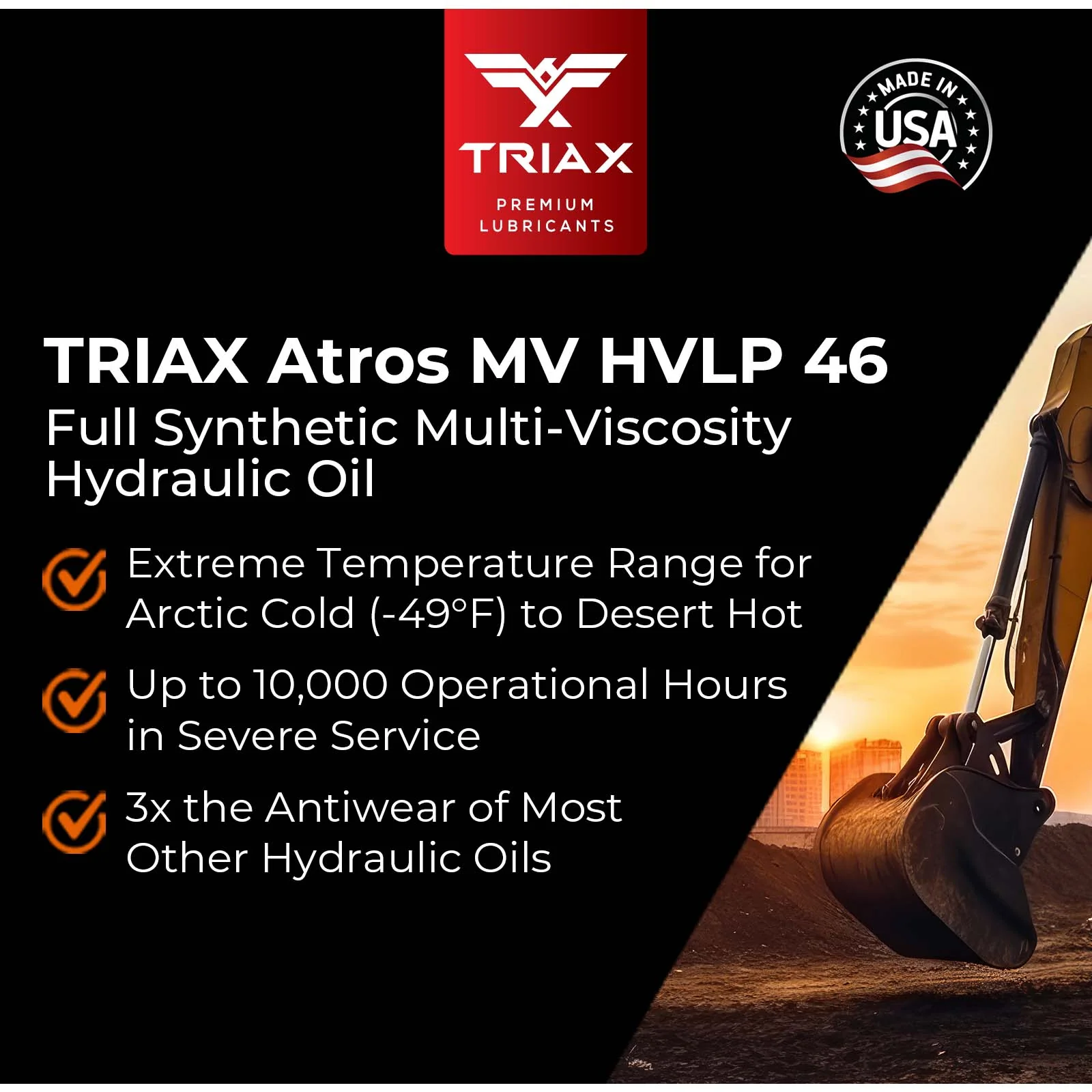 TRIAX
PREMIUM
LUBRICANTS

MADE IN
USA

TRIAX Atros MV HVLP 46
Full Synthetic Multi-Viscosity Hydraulic Oil

Extreme Temperature Range for Arctic Cold (-49°F) to Desert Hot

Up to 10,000 Operational Hours in Severe Service

3x the Antiwear of Most Other Hydraulic Oils